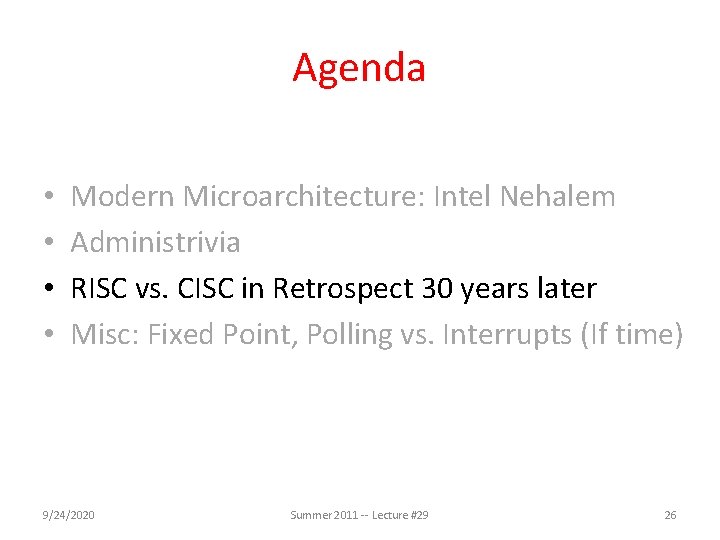 Agenda

• Modern Microarchitecture: Intel Nehalem
• Administrivia
• RISC vs. CISC in Retrospect 30 years later
• Misc: Fixed Point, Polling vs. Interrupts (If time)

9/24/2020

Summer 2011 -- Lecture #29

26